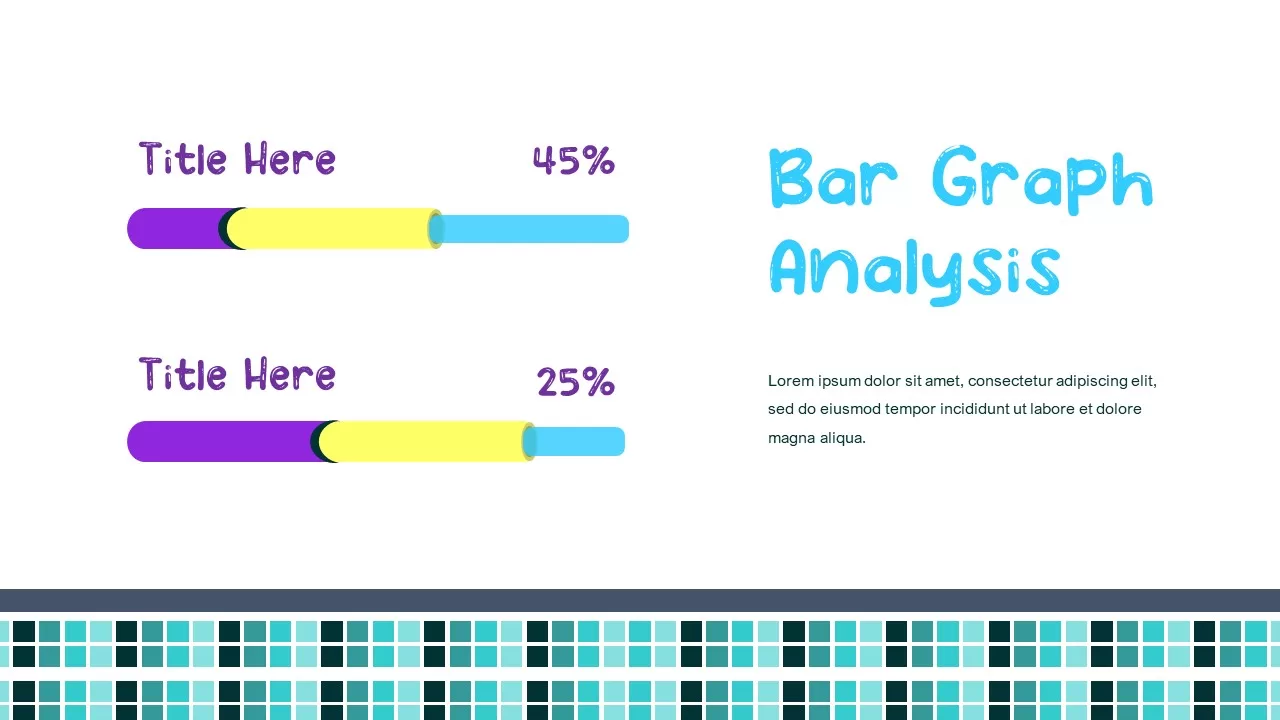 Title Here 45%

Title Here 25%

Bar Graph Analysis

Lorem ipsum dolor sit amet, consectetur adipiscing elit, sed do eiusmod tempor incididunt ut labore et dolore magna aliqua.